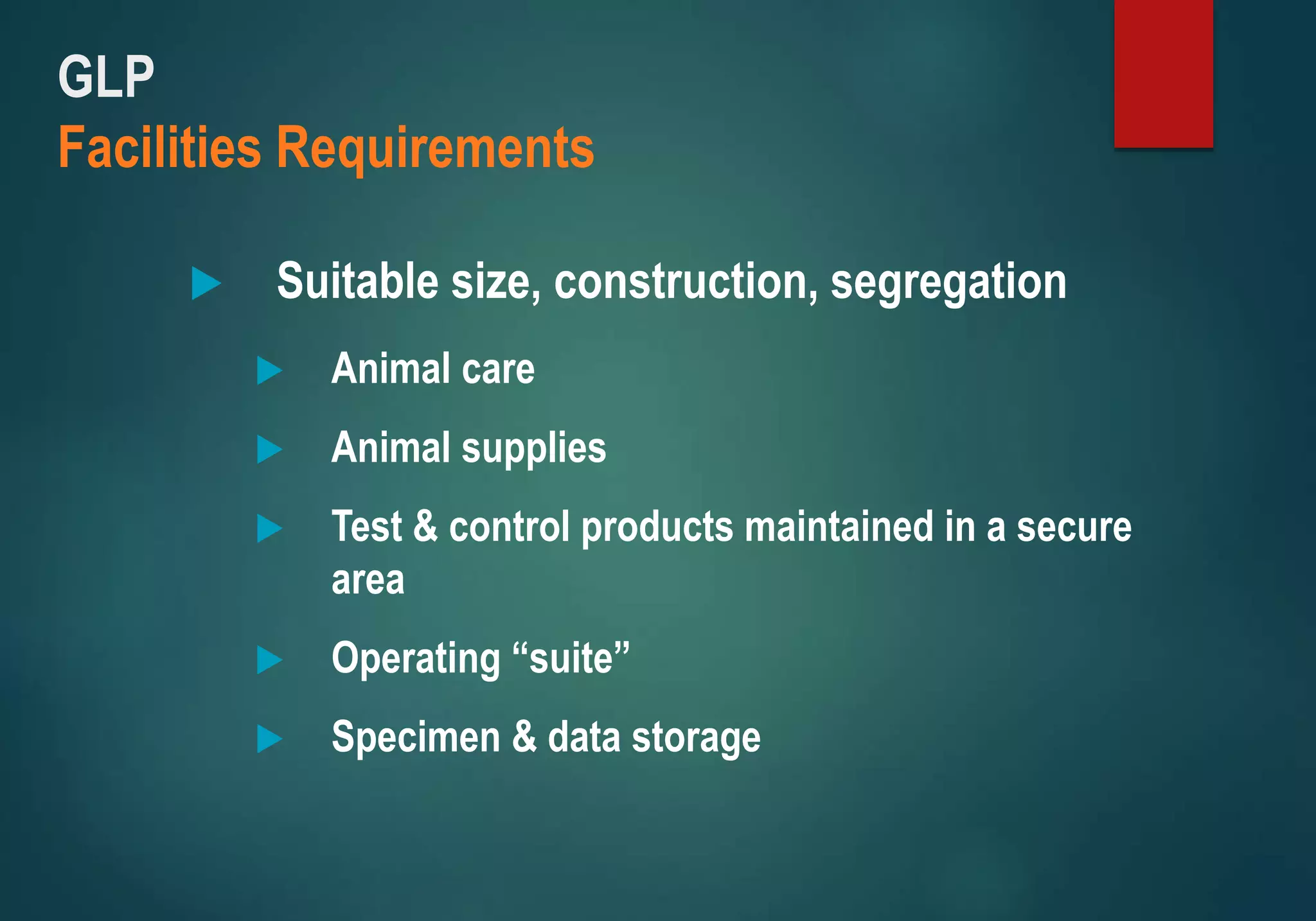 GLP
Facilities Requirements

Suitable size, construction, segregation

Animal care

Animal supplies

Test & control products maintained in a secure area

Operating “suite”

Specimen & data storage